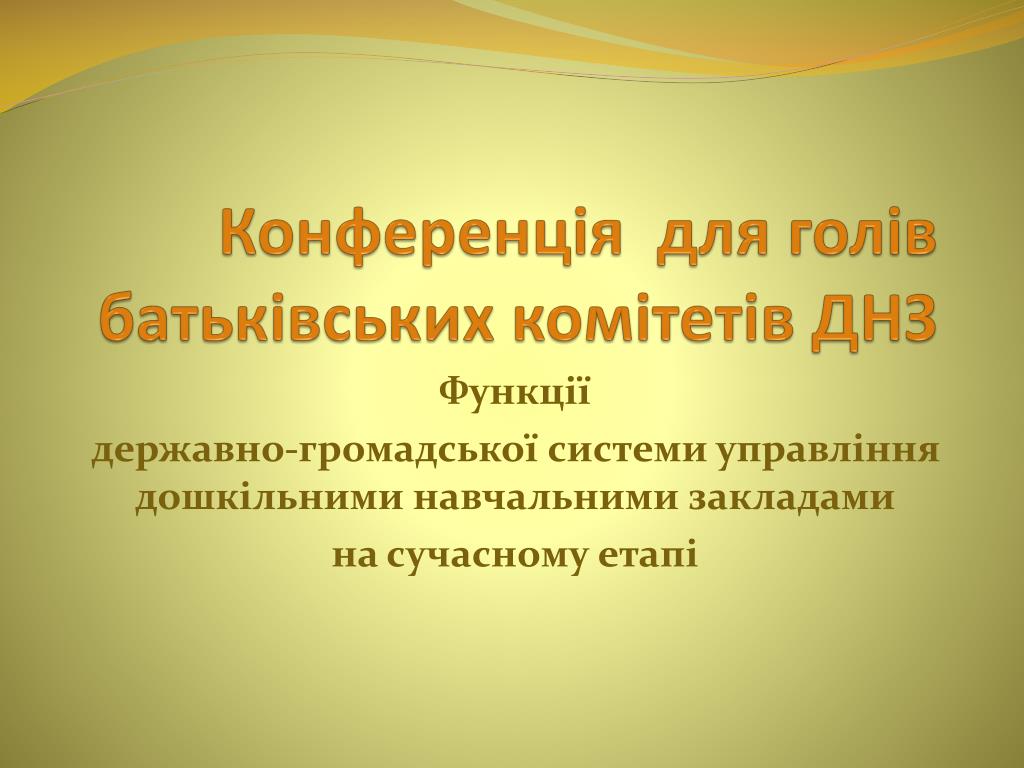 Конференція  для голів батьківських комітетів ДНЗ

Функції
державно-громадської системи управління дошкільними навчальними закладами
на сучасному етапі